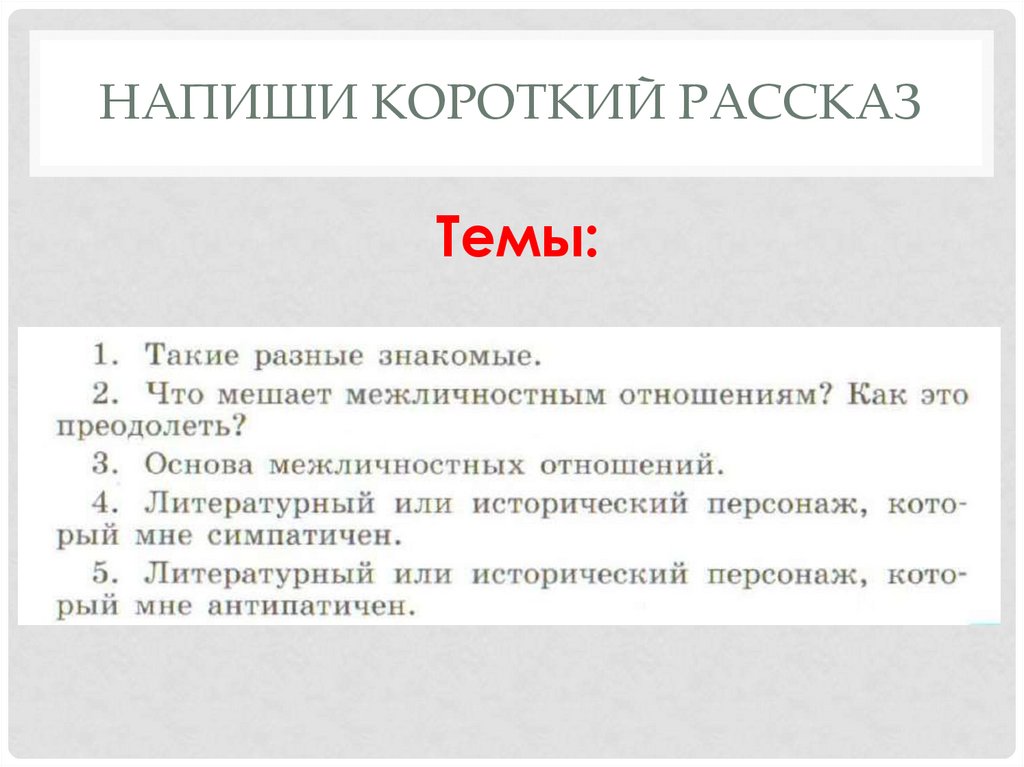 НАПИШИ КОРОТКИЙ РАССКАЗ

Темы:

1. Такие разные знакомые.
2. Что мешает межличностным отношениям? Как это преодолеть?
3. Основа межличностных отношений.
4. Литературный или исторический персонаж, который мне симпатичен.
5. Литературный или исторический персонаж, который мне антипатичен.